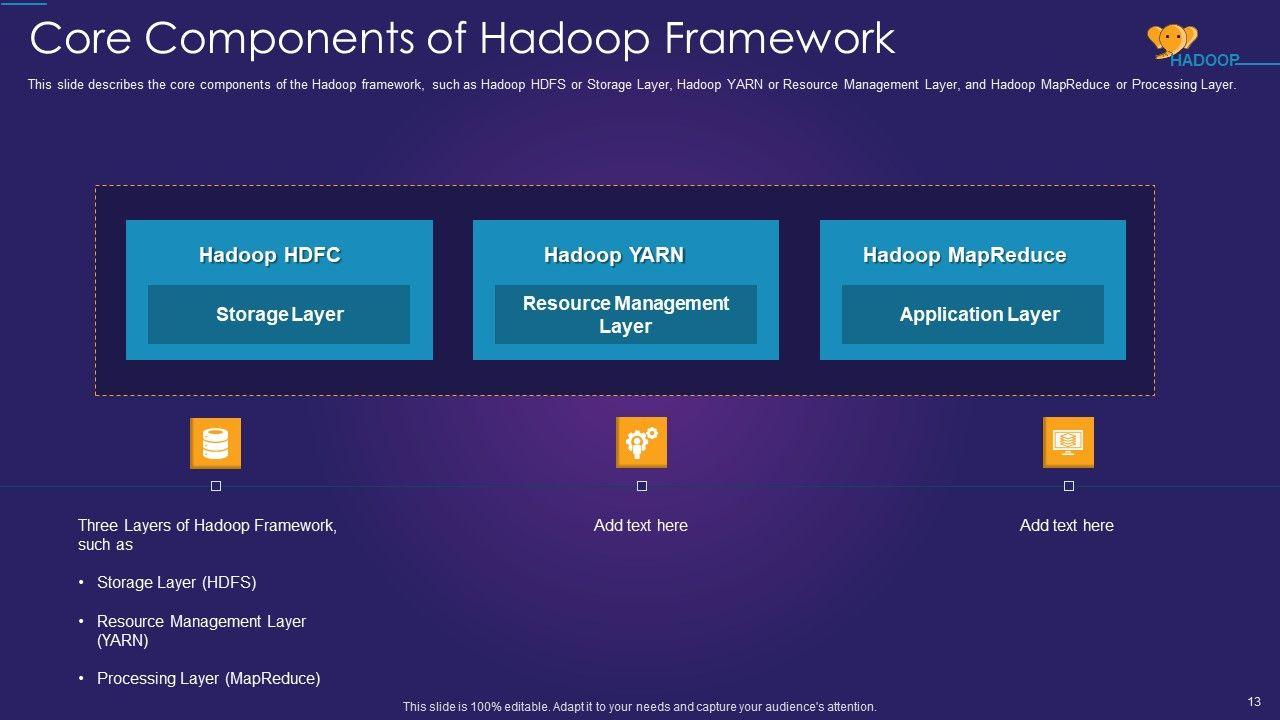 Core Components of Hadoop Framework

HADOOP

This slide describes the core components of the Hadoop framework, such as Hadoop HDFS or Storage Layer, Hadoop YARN or Resource Management Layer, and Hadoop MapReduce or Processing Layer.

Hadoop HDFC

Storage Layer

Hadoop YARN

Resource Management Layer

Hadoop MapReduce

Application Layer

Three Layers of Hadoop Framework, such as

• Storage Layer (HDFS)

• Resource Management Layer (YARN)

• Processing Layer (MapReduce)

Add text here

Add text here

This slide is 100% editable. Adapt it to your needs and capture your audience's attention.

13